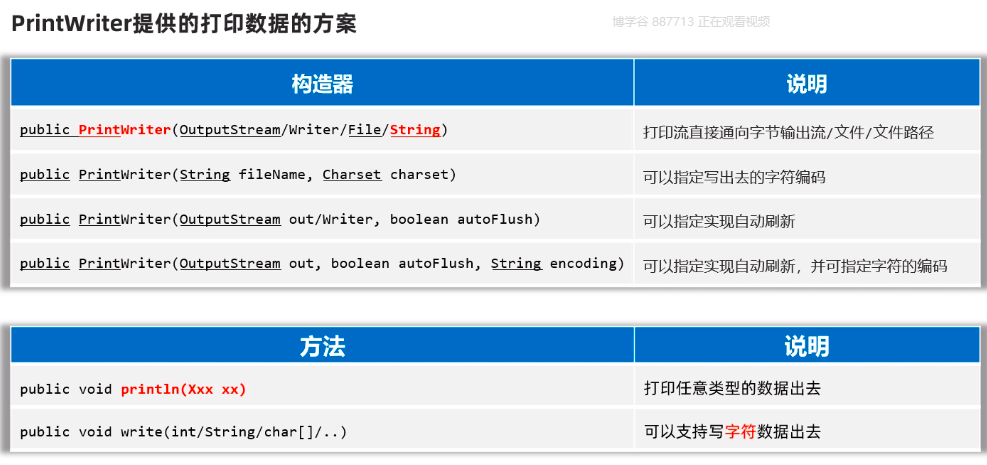 PrintWriter提供的打印数据的方案

博学谷 887713 正在观看视频

| 构造器 | 说明 |
|---|---|
| public PrintWriter(OutputStream/Writer/File/String) | 打印流直接通向字节输出流/文件/文件路径 |
| public PrintWriter(String fileName, Charset charset) | 可以指定写出去的字符编码 |
| public PrintWriter(OutputStream out/Writer, boolean autoFlush) | 可以指定实现自动刷新 |
| public PrintWriter(OutputStream out, boolean autoFlush, String encoding) | 可以指定实现自动刷新，并可指定字符的编码 |

| 方法 | 说明 |
|---|---|
| public void println(Xxx xx) | 打印任意类型的数据出去 |
| public void write(int/String/char[]/..) | 可以支持写字符数据出去 |